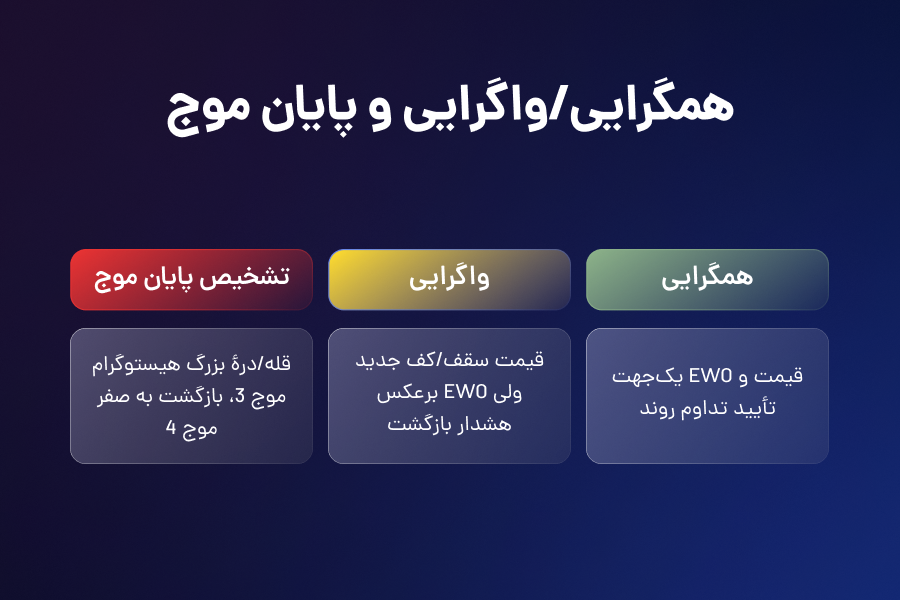 همگرایی/واگرایی و پایان موج

همگرایی

قیمت و EWO یک‌جهت
تأیید تداوم روند

واگرایی

قیمت سقف/کف جدید
ولی EWO برعکس
هشدار بازگشت

تشخیص پایان موج

قله/درهٔ بزرگ هیستوگرام
موج 3، بازگشت به صفر
موج 4